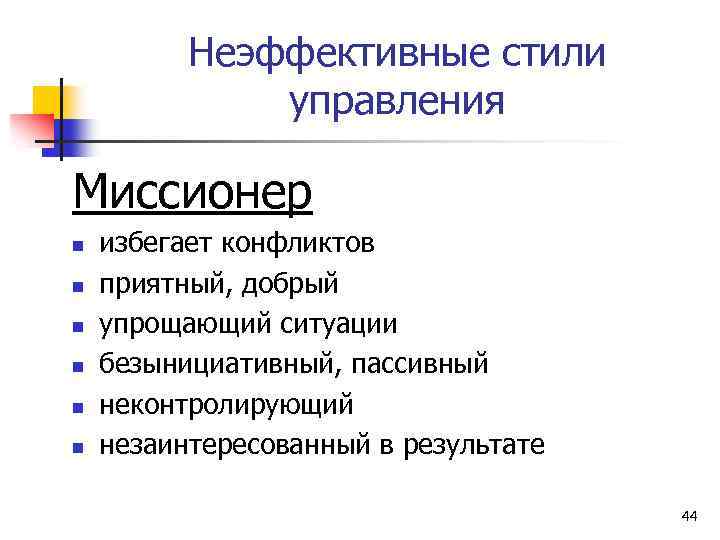 Неэффективные стили управления

Миссионер

- избегает конфликтов
- приятный, добрый
- упрощающий ситуации
- безынициативный, пассивный
- неконтролирующий
- незаинтересованный в результате

44